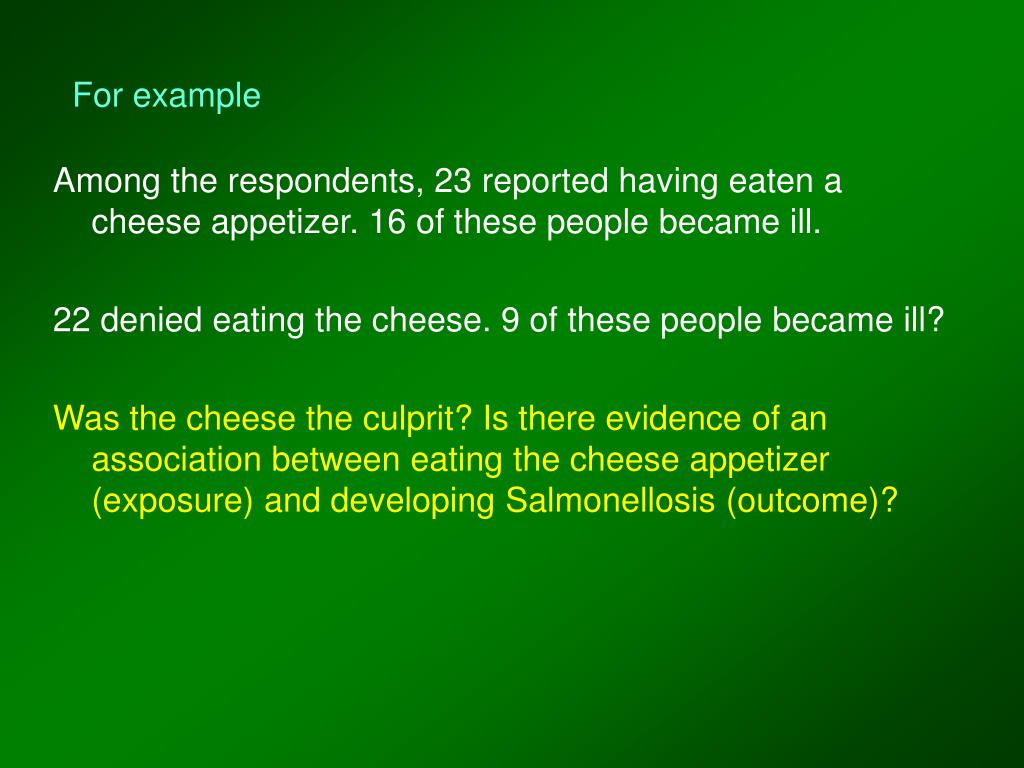 For example

Among the respondents, 23 reported having eaten a cheese appetizer. 16 of these people became ill.

22 denied eating the cheese. 9 of these people became ill?

Was the cheese the culprit? Is there evidence of an association between eating the cheese appetizer (exposure) and developing Salmonellosis (outcome)?